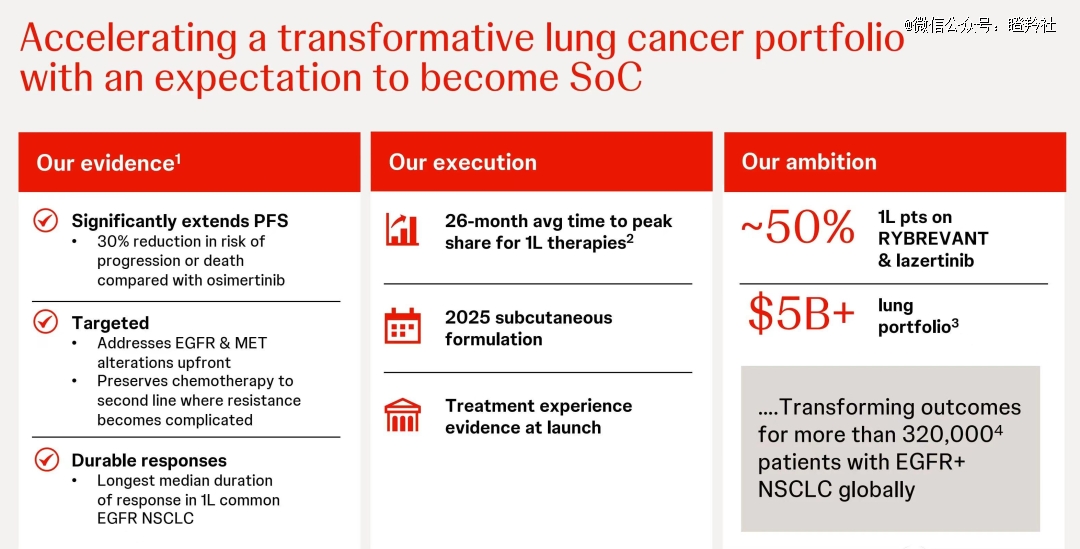 Accelerating a transformative lung cancer portfolio with an expectation to become SoC

@微信公众号：瞪羚社

Our evidence$^1$

Significantly extends PFS
• 30% reduction in risk of progression or death compared with osimertinib

Targeted
• Addresses EGFR & MET alterations upfront
• Preserves chemotherapy to second line where resistance becomes complicated

Durable responses
• Longest median duration of response in 1L common EGFR NSCLC

Our execution

26-month avg time to peak share for 1L therapies$^2$

2025 subcutaneous formulation

Treatment experience evidence at launch

Our ambition

~50% 1L pts on RYBREVANT & lazertinib

$5B+ lung portfolio$^3$

....Transforming outcomes for more than 320,000$^4$ patients with EGFR+ NSCLC globally